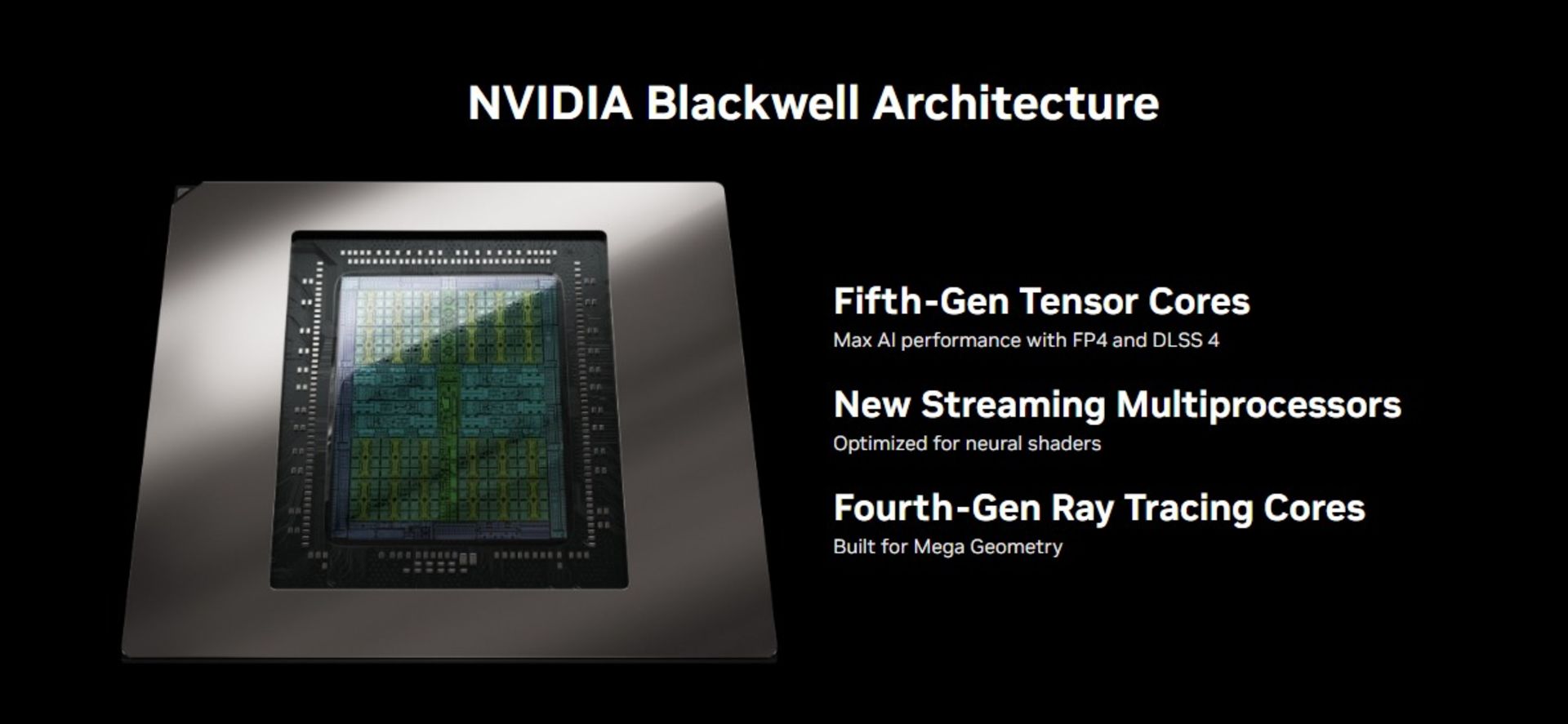 NVIDIA Blackwell Architecture

Fifth-Gen Tensor Cores
Max AI performance with FP4 and DLSS 4

New Streaming Multiprocessors
Optimized for neural shaders

Fourth-Gen Ray Tracing Cores
Built for Mega Geometry